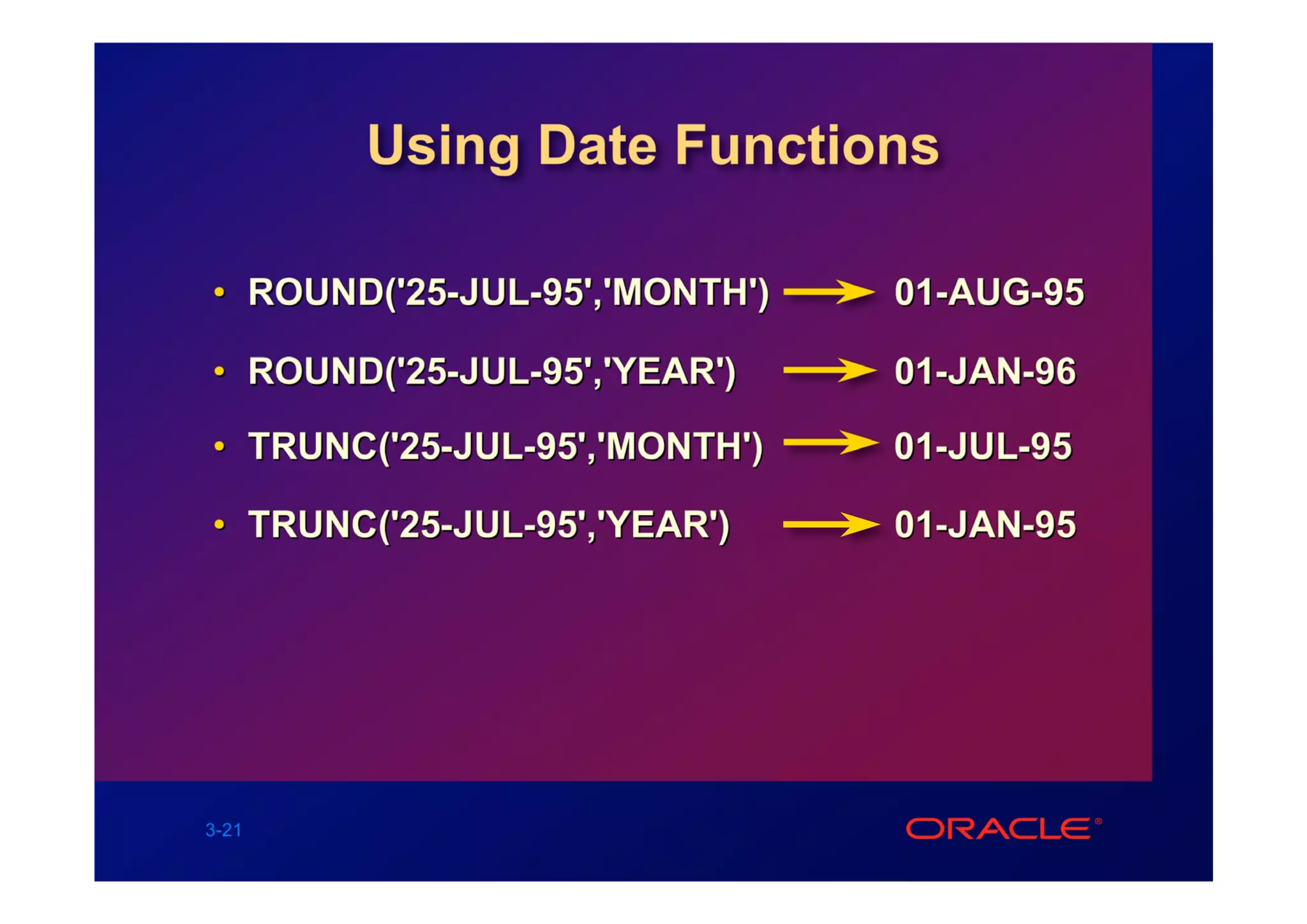 Using Date Functions

• ROUND('25-JUL-95','MONTH') → 01-AUG-95
• ROUND('25-JUL-95','YEAR') → 01-JAN-96
• TRUNC('25-JUL-95','MONTH') → 01-JUL-95
• TRUNC('25-JUL-95','YEAR') → 01-JAN-95

3-21

ORACLE®